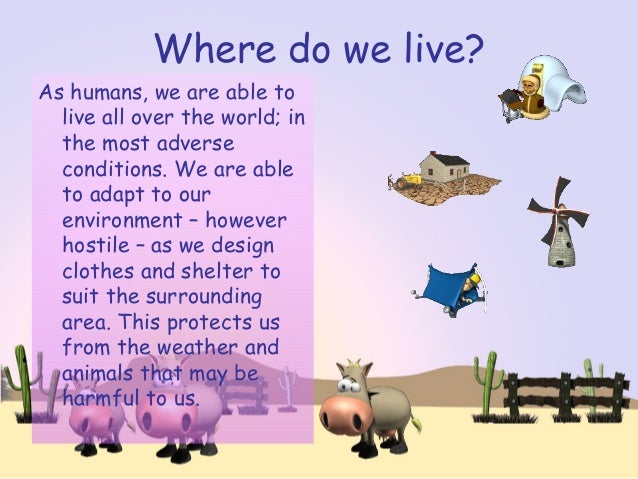 Where do we live?

As humans, we are able to live all over the world; in the most adverse conditions. We are able to adapt to our environment – however hostile – as we design clothes and shelter to suit the surrounding area. This protects us from the weather and animals that may be harmful to us.